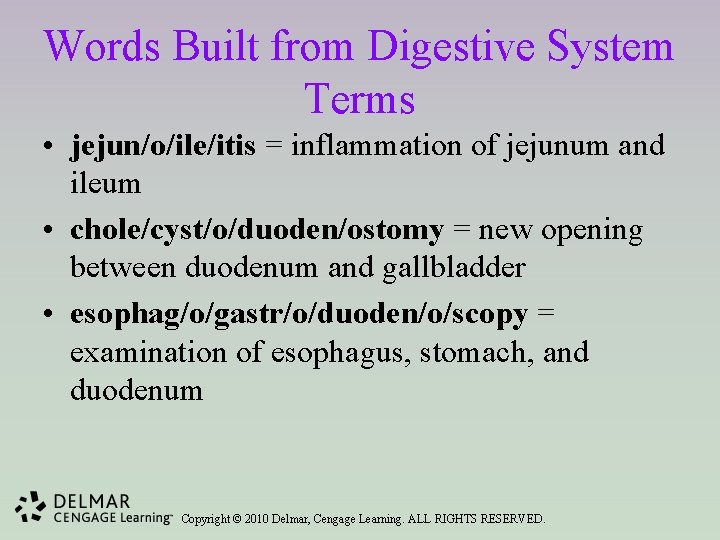 Words Built from Digestive System Terms

• jejun/o/ile/itis = inflammation of jejunum and ileum
• chole/cyst/o/duoden/ostomy = new opening between duodenum and gallbladder
• esophag/o/gastr/o/duoden/o/scopy = examination of esophagus, stomach, and duodenum

DELMAR
CENGAGE Learning™ Copyright © 2010 Delmar, Cengage Learning. ALL RIGHTS RESERVED.